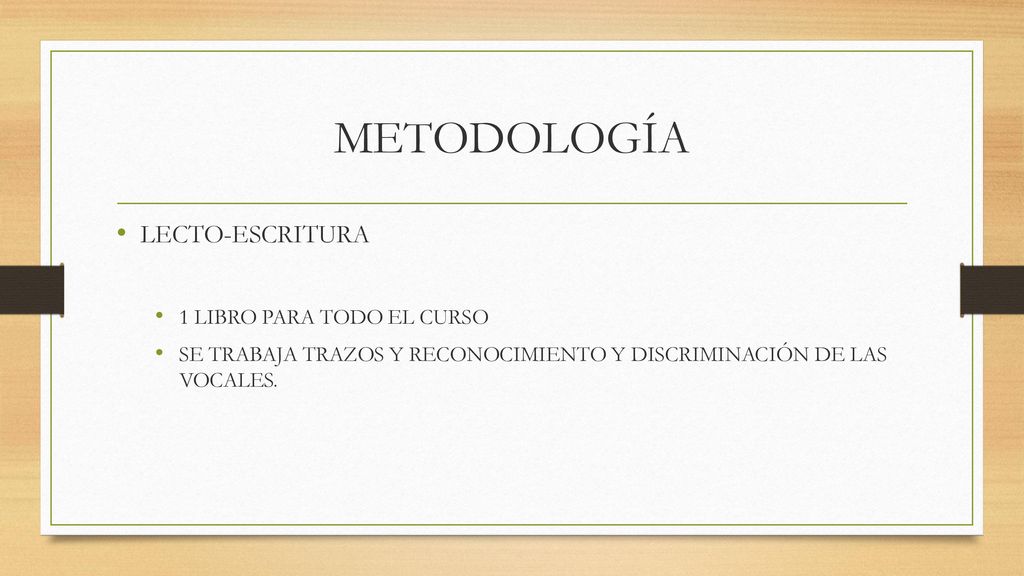 METODOLOGÍA

• LECTO-ESCRITURA

• 1 LIBRO PARA TODO EL CURSO
• SE TRABAJA TRAZOS Y RECONOCIMIENTO Y DISCRIMINACIÓN DE LAS VOCALES.